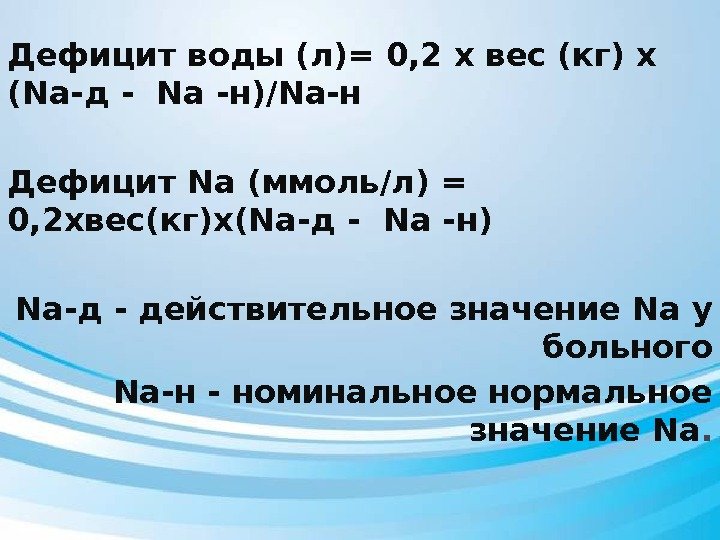 Дефицит воды (л)= 0,2 х вес (кг) х (Na-д -  Na -н)/Na-н

Дефицит Na (ммоль/л) = 0,2хвес(кг)х(Na-д -  Na -н)

Na-д - действительное значение Na у больного

Na-н - номинальное нормальное значение Na.